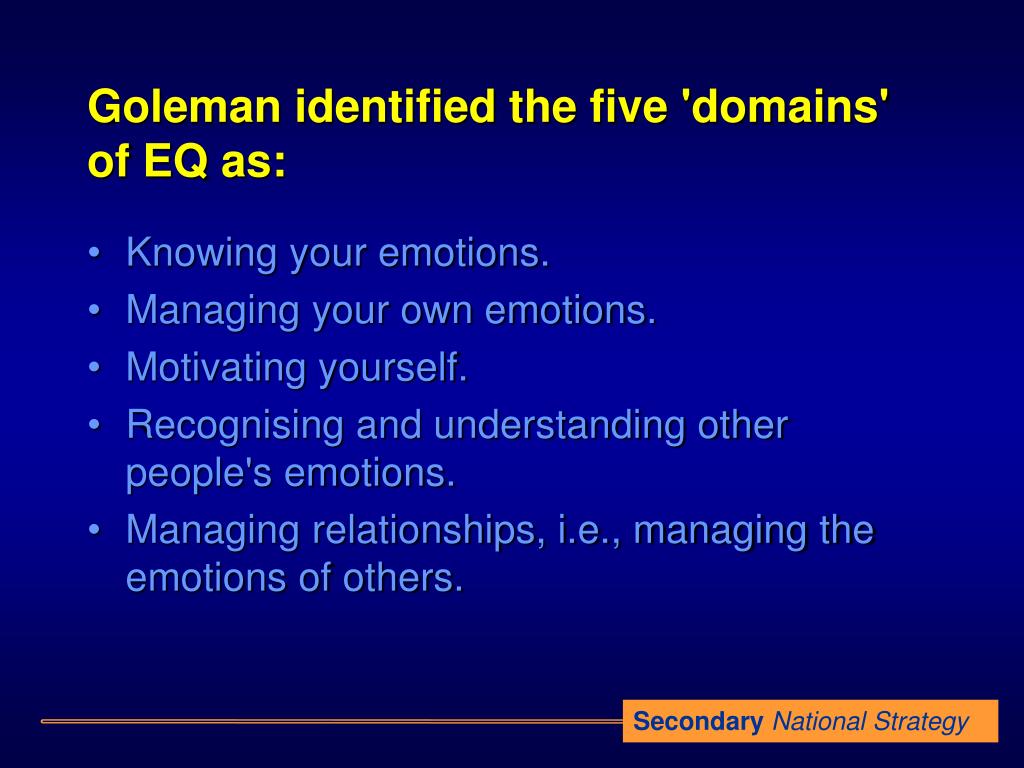 Goleman identified the five 'domains' of EQ as:

• Knowing your emotions.
• Managing your own emotions.
• Motivating yourself.
• Recognising and understanding other people's emotions.
• Managing relationships, i.e., managing the emotions of others.

Secondary National Strategy